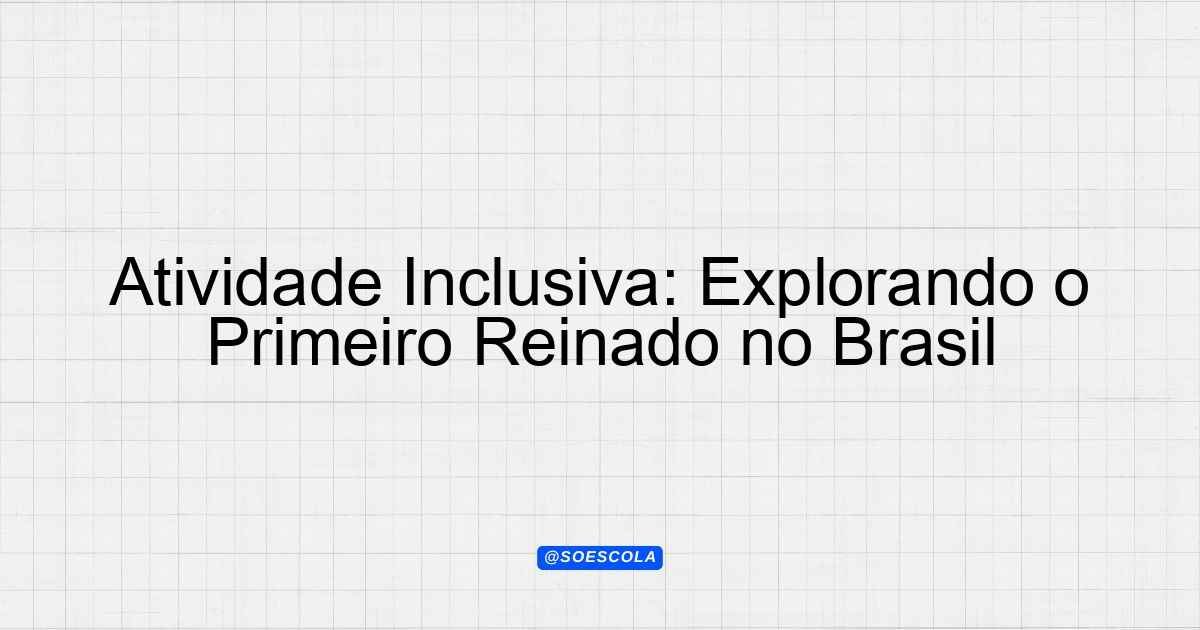 Atividade Inclusiva: Explorando o Primeiro Reinado no Brasil

@SOESCOLA